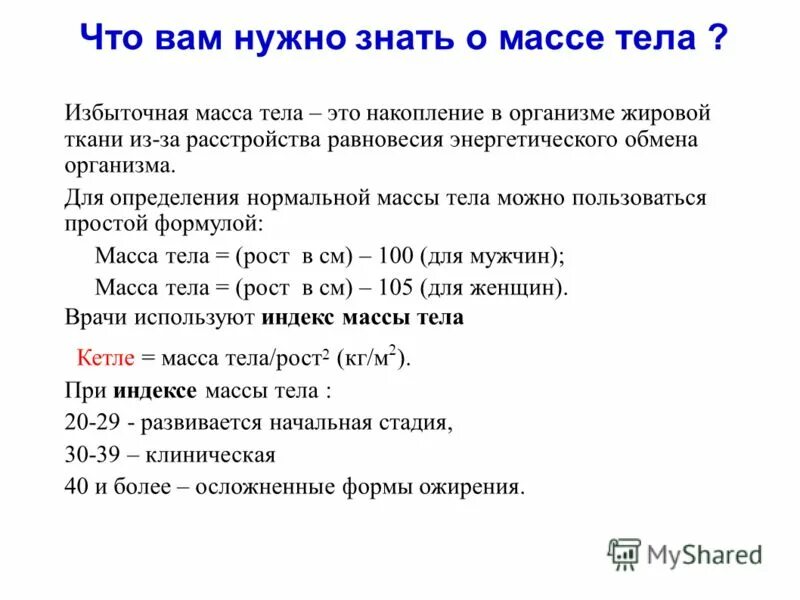 Что вам нужно знать о массе тела ?

Избыточная масса тела – это накопление в организме жировой ткани из-за расстройства равновесия энергетического обмена организма.

Для определения нормальной массы тела можно пользоваться простой формулой:

Масса тела = (рост в см) – 100 (для мужчин);

Масса тела = (рост в см) – 105 (для женщин).

Врачи используют индекс массы тела

Кетле = масса тела/рост$^2$ (кг/м$^2$).

При индексе массы тела :

20-29 - развивается начальная стадия,

30-39 – клиническая

40 и более – осложненные формы ожирения.

MyShared